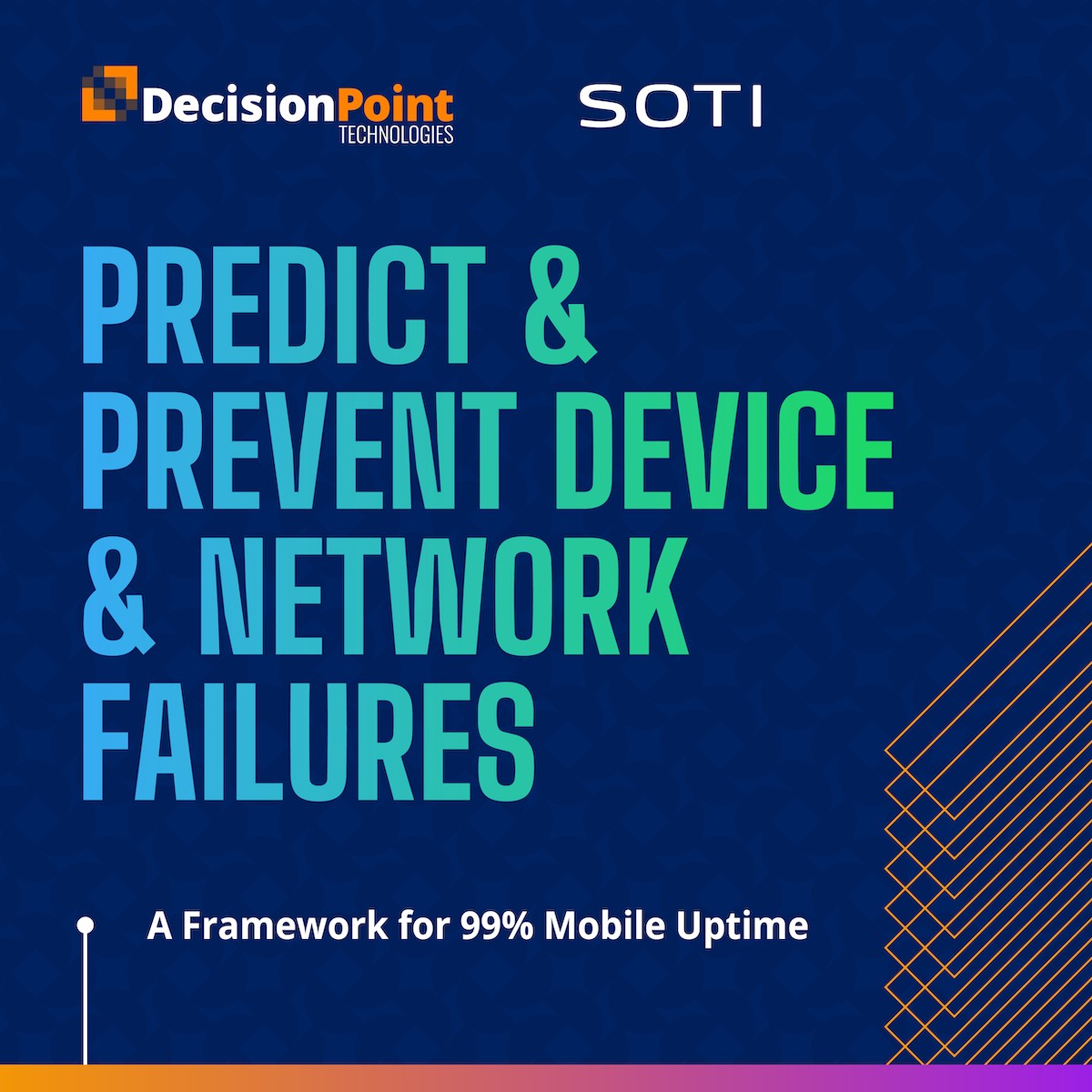 DecisionPoint
TECHNOLOGIES

SOTI

PREDICT & PREVENT DEVICE & NETWORK FAILURES

A Framework for 99% Mobile Uptime